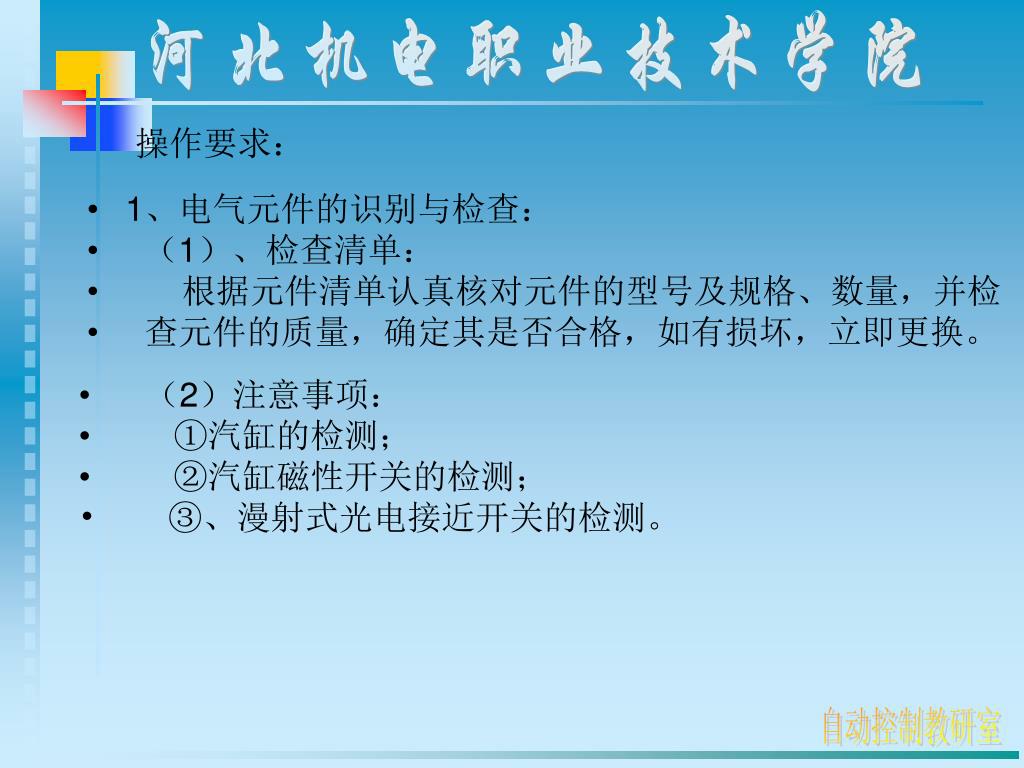 河北机电职业技术学院

操作要求：

• 1、电气元件的识别与检查：
• （1）、检查清单：
• 根据元件清单认真核对元件的型号及规格、数量，并检
• 查元件的质量，确定其是否合格，如有损坏，立即更换。

• （2）注意事项：
• ①汽缸的检测；
• ②汽缸磁性开关的检测；
• ③、漫射式光电接近开关的检测。

自动控制教研室